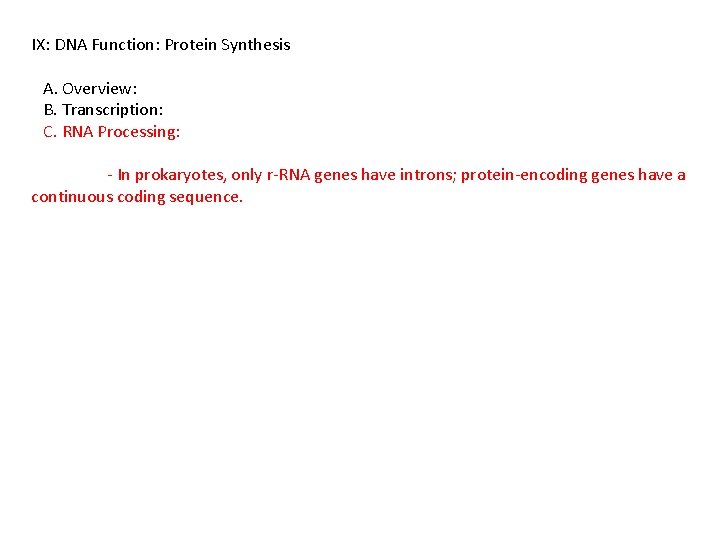 IX: DNA Function: Protein Synthesis

A. Overview:
B. Transcription:
C. RNA Processing:

- In prokaryotes, only r-RNA genes have introns; protein-encoding genes have a continuous coding sequence.